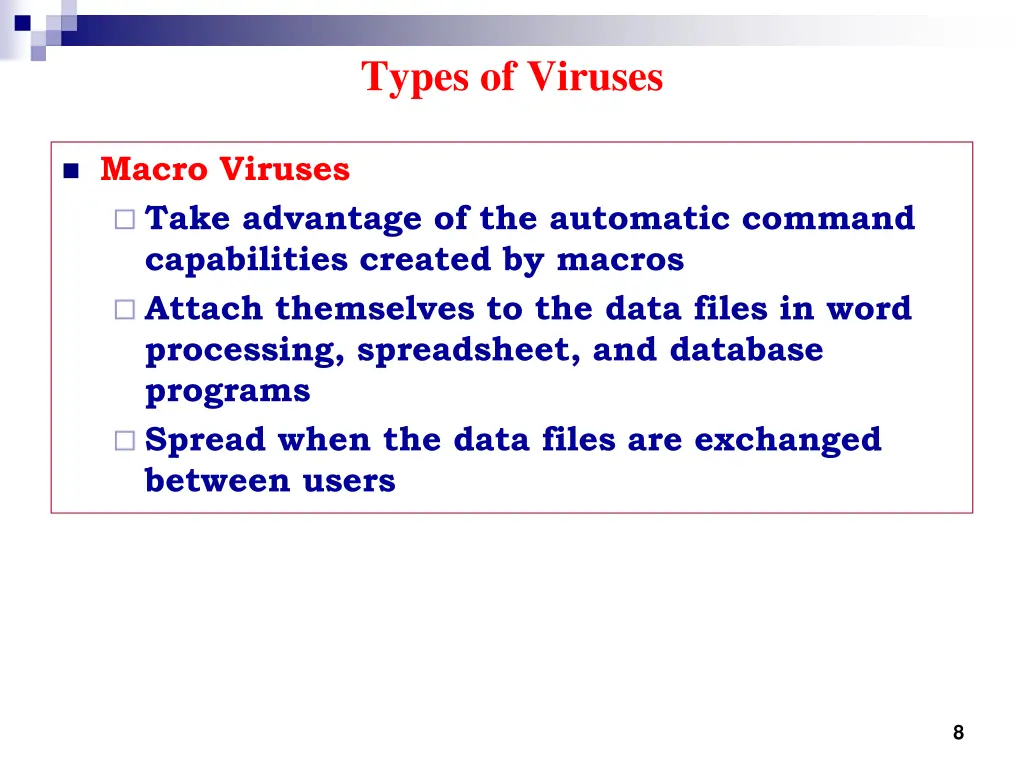 Types of Viruses

Macro Viruses

Take advantage of the automatic command capabilities created by macros

Attach themselves to the data files in word processing, spreadsheet, and database programs

Spread when the data files are exchanged between users

8